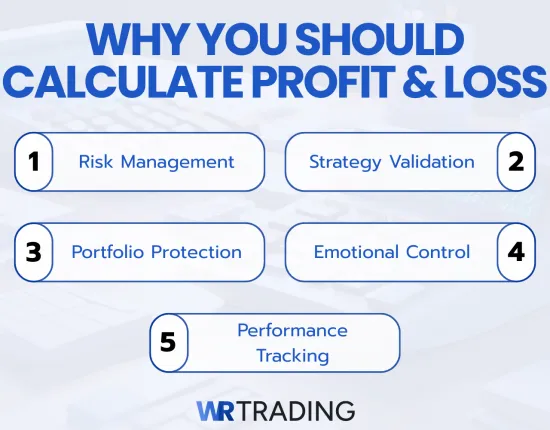 WHY YOU SHOULD CALCULATE PROFIT & LOSS

1 Risk Management

Strategy Validation 2

3 Portfolio Protection

Emotional Control 4

5 Performance Tracking

WR TRADING